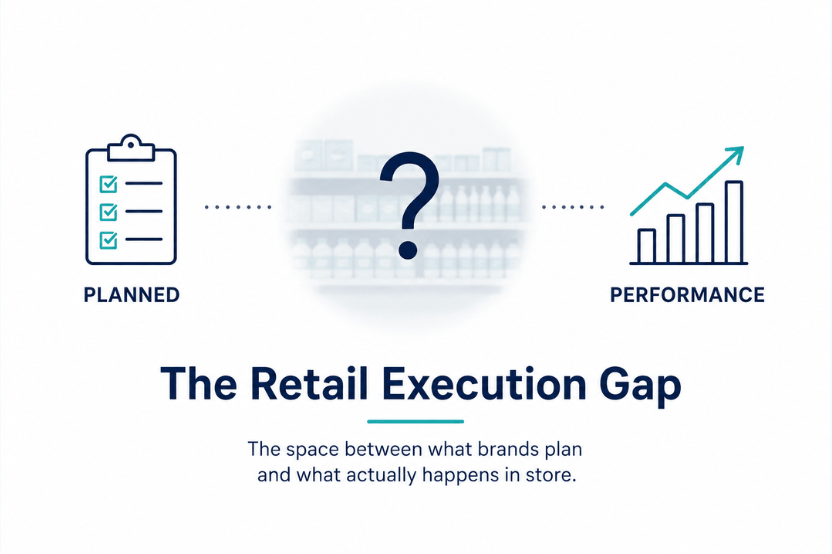 PLANNED

?

PERFORMANCE

The Retail Execution Gap

The space between what brands plan and what actually happens in store.